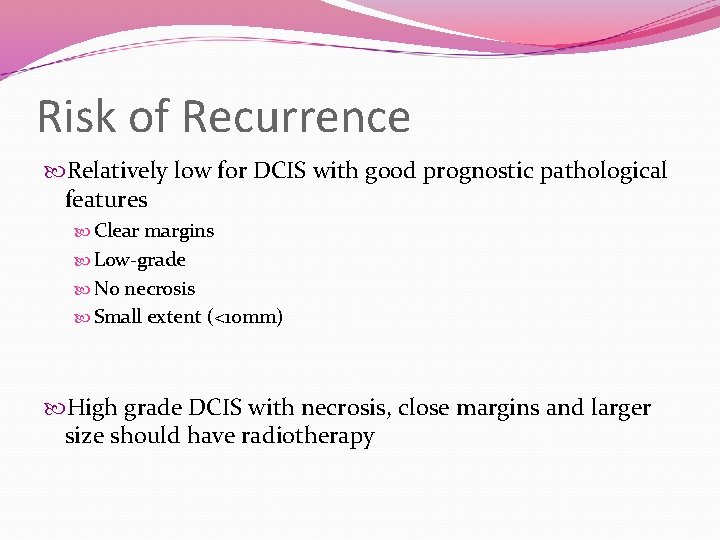 Risk of Recurrence

Relatively low for DCIS with good prognostic pathological features

Clear margins

Low-grade

No necrosis

Small extent (<10mm)

High grade DCIS with necrosis, close margins and larger size should have radiotherapy